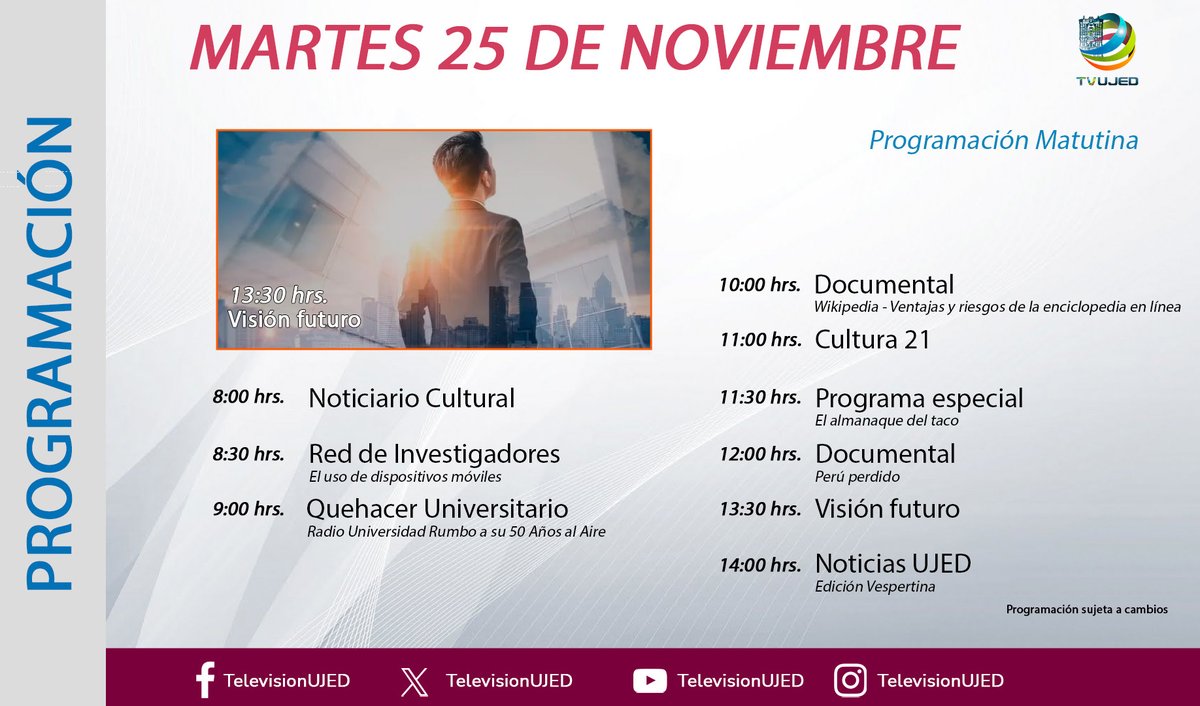 PROGRAMACIÓN

MARTES 25 DE NOVIEMBRE

TVUJED

Programación Matutina

13:30 hrs.
Visión futuro

8:00 hrs. Noticiario Cultural

8:30 hrs. Red de Investigadores
El uso de dispositivos móviles

9:00 hrs. Quehacer Universitario
Radio Universidad Rumbo a su 50 Años al Aire

10:00 hrs. Documental
Wikipedia - Ventajas y riesgos de la enciclopedia en línea

11:00 hrs. Cultura 21

11:30 hrs. Programa especial
El almanaque del taco

12:00 hrs. Documental
Perú perdido

13:30 hrs. Visión futuro

14:00 hrs. Noticias UJED
Edición Vespertina

Programación sujeta a cambios

TelevisionUJED TelevisionUJED TelevisionUJED TelevisionUJED